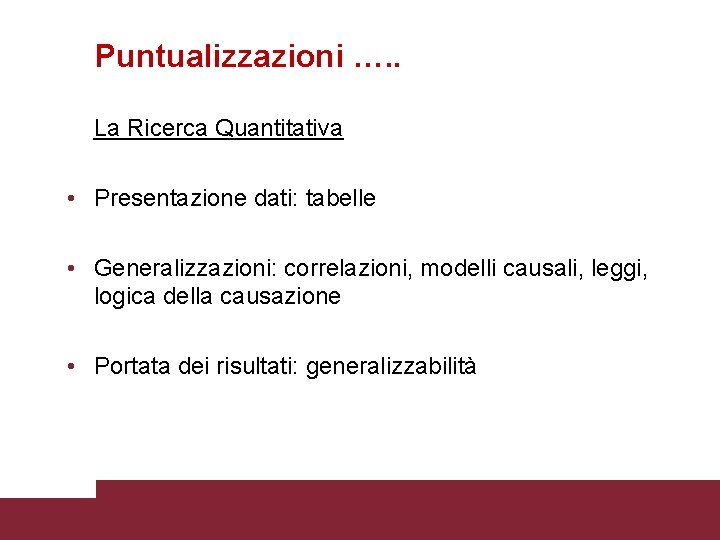 Puntualizzazioni …..

La Ricerca Quantitativa

• Presentazione dati: tabelle

• Generalizzazioni: correlazioni, modelli causali, leggi, logica della causazione

• Portata dei risultati: generalizzabilità